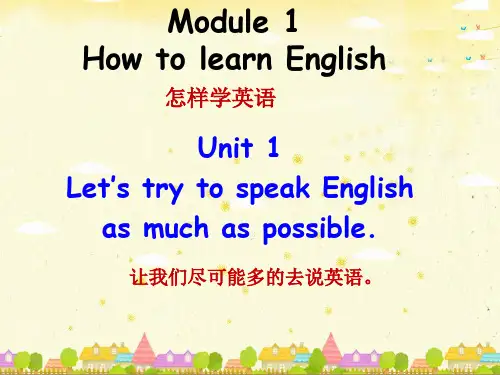 Module 1
How to learn English

怎样学英语

Unit 1
Let's try to speak English as much as possible.

让我们尽可能多的去说英语。